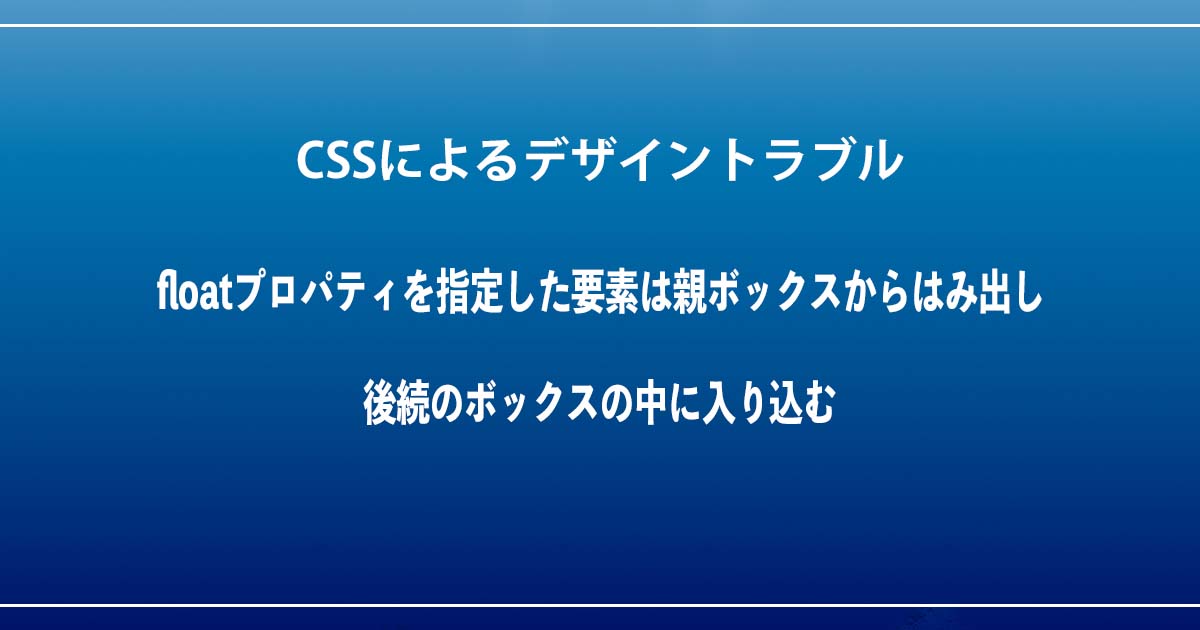 CSSによるデザイントラブル

floatプロパティを指定した要素は親ボックスからはみ出し

後続のボックスの中に入り込む